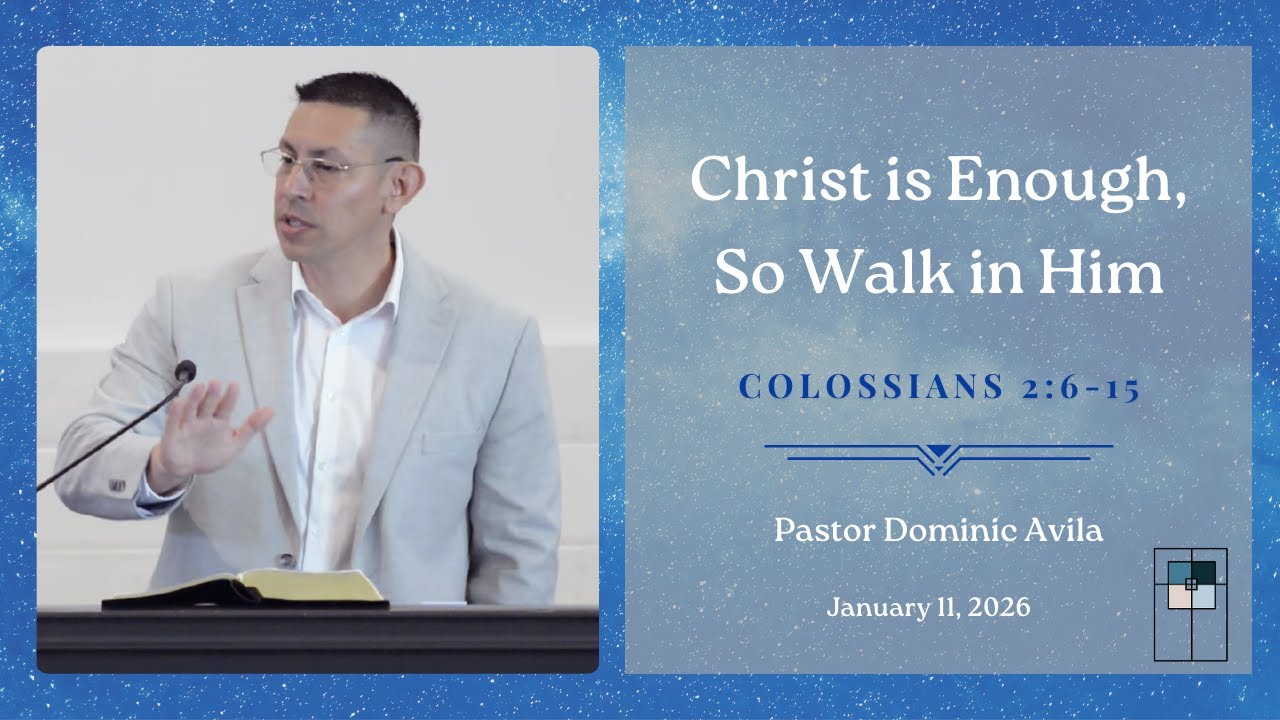 Christ is Enough, So Walk in Him

COLOSSIANS 2:6-15

Pastor Dominic Avila

January 11, 2026